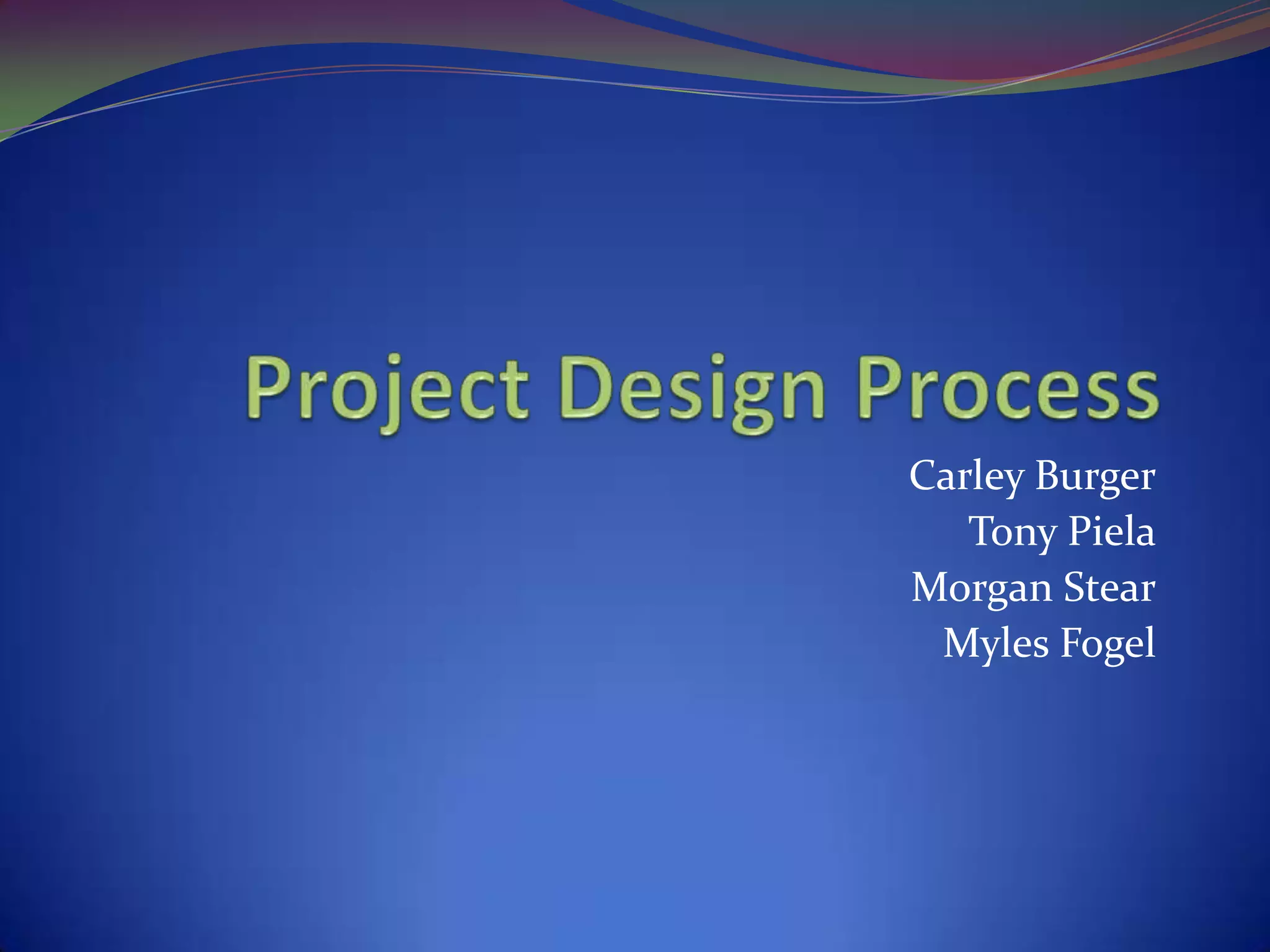 Project Design Process

Carley Burger
Tony Piela
Morgan Stear
Myles Fogel